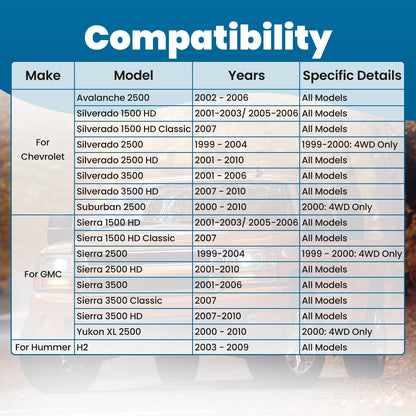 Compatibility

| Make | Model | Years | Specific Details |
|---|---|---|---|
| For Chevrolet | Avalanche 2500 | 2002 - 2006 | All Models |
| | Silverado 1500 HD | 2001-2003/ 2005-2006 | All Models |
| | Silverado 1500 HD Classic | 2007 | All Models |
| | Silverado 2500 | 1999 - 2004 | 1999-2000: 4WD Only |
| | Silverado 2500 HD | 2001 - 2010 | All Models |
| | Silverado 3500 | 2001 - 2006 | All Models |
| | Silverado 3500 HD | 2007 - 2010 | All Models |
| | Suburban 2500 | 2000 - 2010 | 2000: 4WD Only |
| For GMC | Sierra 1500 HD | 2001-2003/ 2005-2006 | All Models |
| | Sierra 1500 HD Classic | 2007 | All Models |
| | Sierra 2500 | 1999-2004 | 1999 - 2000: 4WD Only |
| | Sierra 2500 HD | 2001-2010 | All Models |
| | Sierra 3500 | 2001-2006 | All Models |
| | Sierra 3500 Classic | 2007 | All Models |
| | Sierra 3500 HD | 2007-2010 | All Models |
| | Yukon XL 2500 | 2000 - 2010 | 2000: 4WD Only |
| For Hummer | H2 | 2003 - 2009 | All Models |